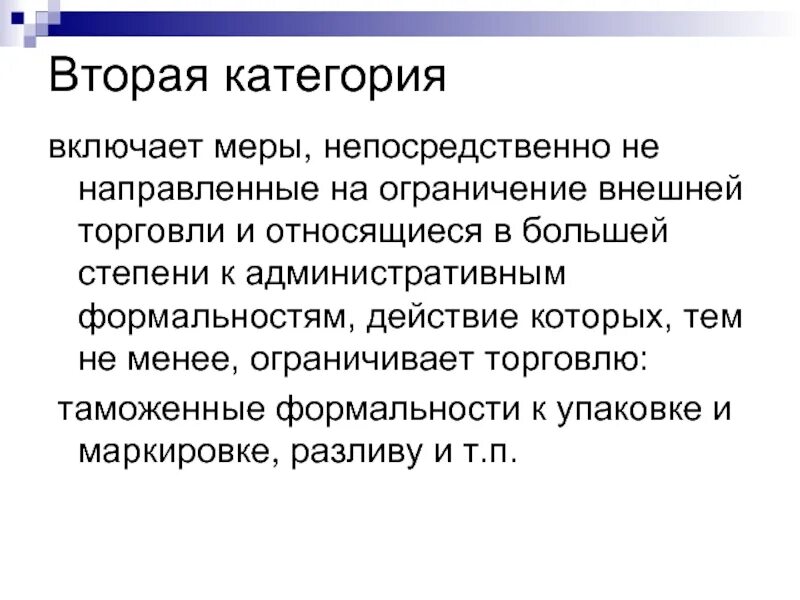 Вторая категория

включает меры, непосредственно не направленные на ограничение внешней торговли и относящиеся в большей степени к административным формальностям, действие которых, тем не менее, ограничивает торговлю:

таможенные формальности к упаковке и маркировке, разливу и т.п.